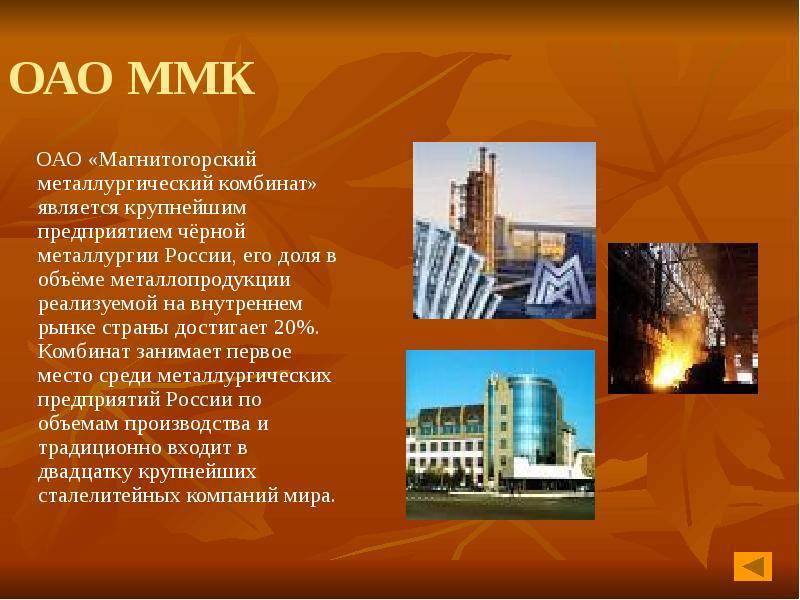 ОАО ММК

ОАО «Магнитогорский металлургический комбинат» является крупнейшим предприятием чёрной металлургии России, его доля в объёме металлопродукции реализуемой на внутреннем рынке страны достигает 20%. Комбинат занимает первое место среди металлургических предприятий России по объемам производства и традиционно входит в двадцатку крупнейших сталелитейных компаний мира.